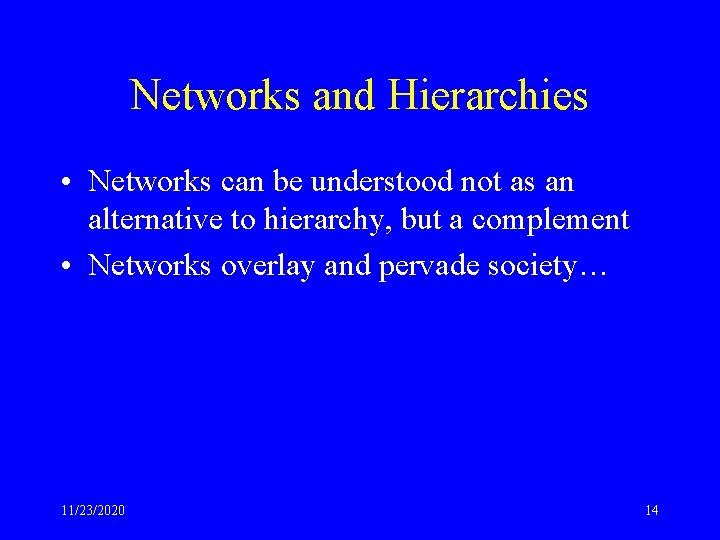 Networks and Hierarchies

• Networks can be understood not as an alternative to hierarchy, but a complement
• Networks overlay and pervade society…

11/23/2020

14